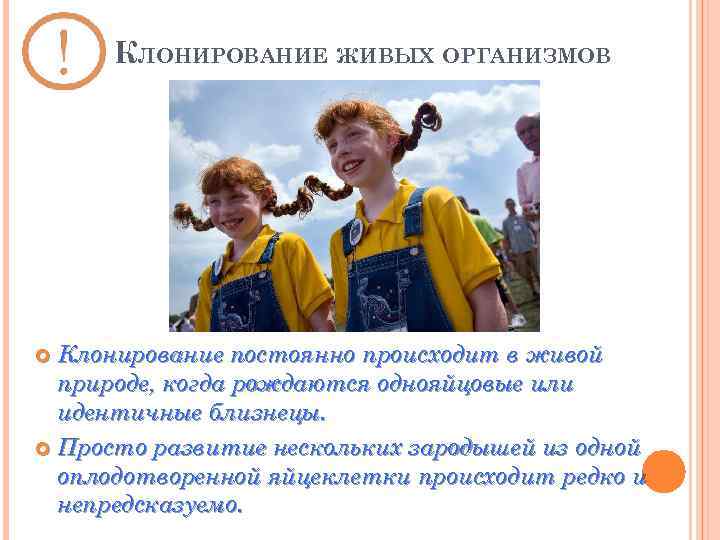 !

Клонирование живых организмов

Клонирование постоянно происходит в живой природе, когда рождаются однояйцовые или идентичные близнецы.

Просто развитие нескольких зародышей из одной оплодотворенной яйцеклетки происходит редко и непредсказуемо.